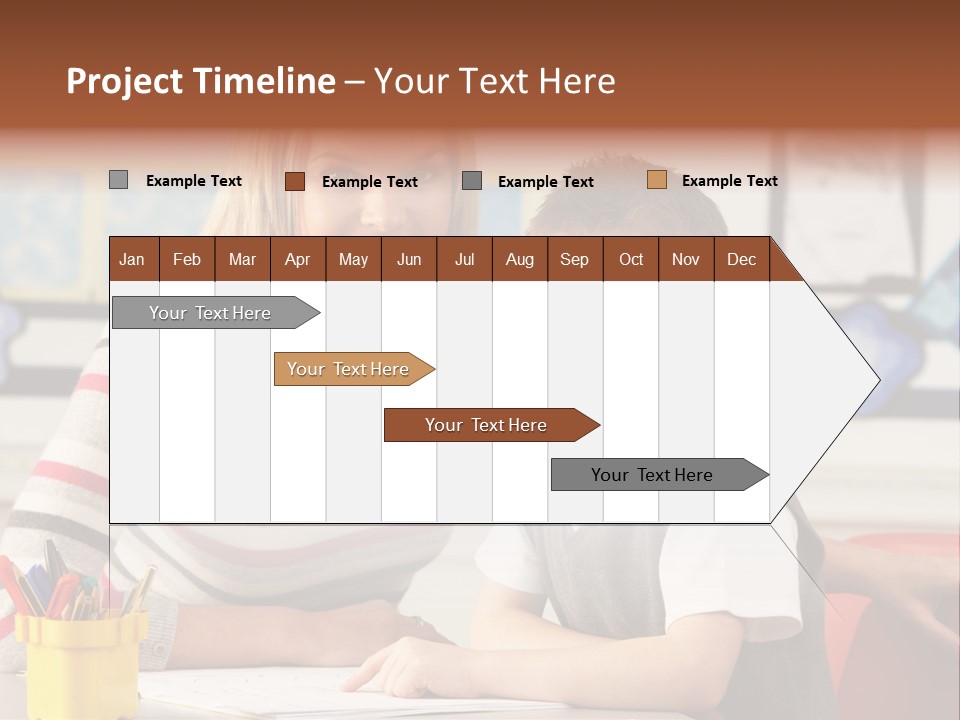 Project Timeline – Your Text Here

Example Text
Example Text
Example Text
Example Text

| Jan | Feb | Mar | Apr | May | Jun | Jul | Aug | Sep | Oct | Nov | Dec |
|---|---|---|---|---|---|---|---|---|---|---|---|

Your Text Here
Your Text Here
Your Text Here
Your Text Here